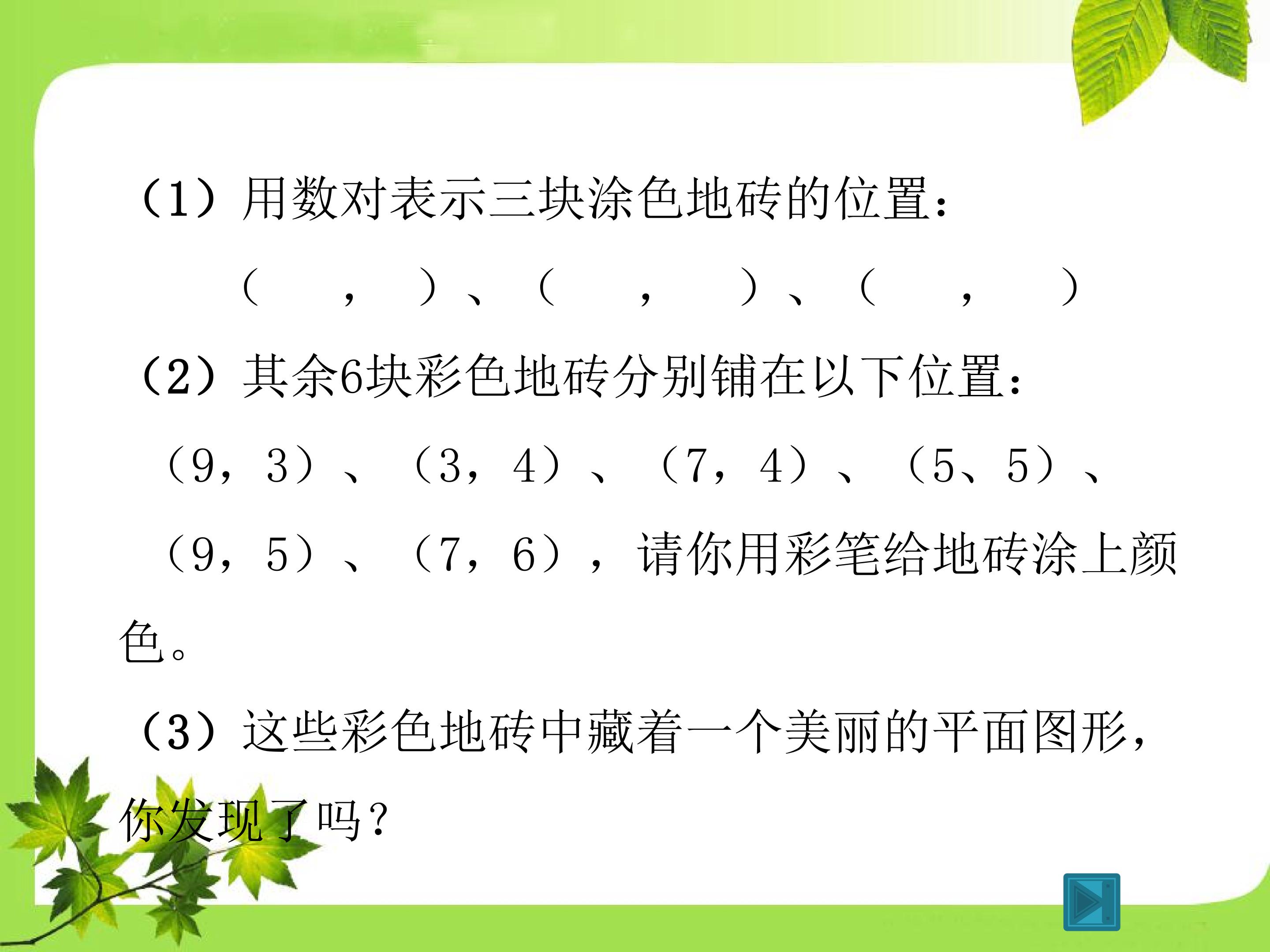 （1）用数对表示三块涂色地砖的位置：

（ ， ）、（ ， ）、（ ， ）

（2）其余6块彩色地砖分别铺在以下位置：

（9，3）、（3，4）、（7，4）、（5、5）、（9，5）、（7，6），请你用彩笔给地砖涂上颜色。

（3）这些彩色地砖中藏着一个美丽的平面图形，你发现了吗？